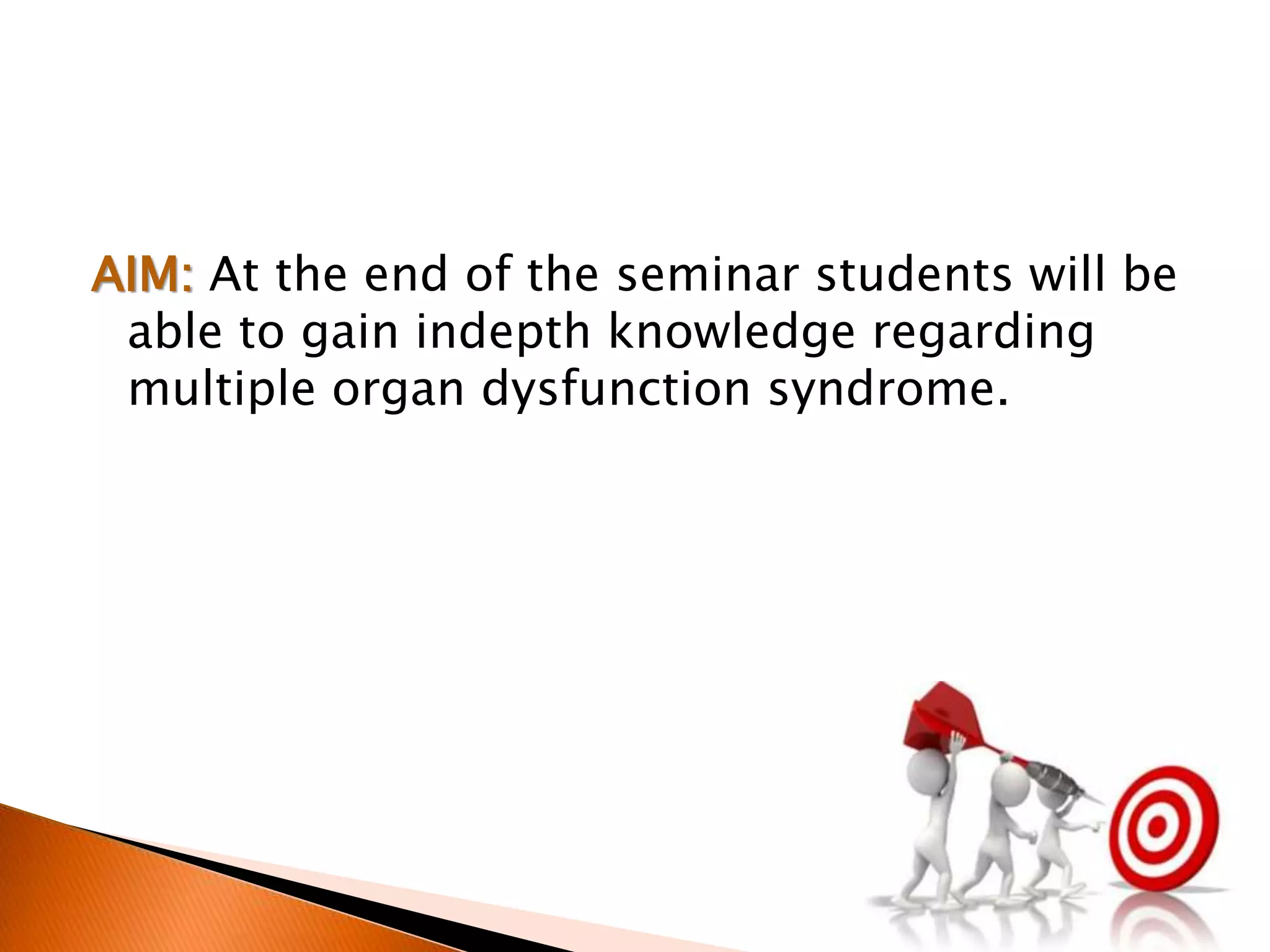 AIM: At the end of the seminar students will be able to gain indepth knowledge regarding multiple organ dysfunction syndrome.